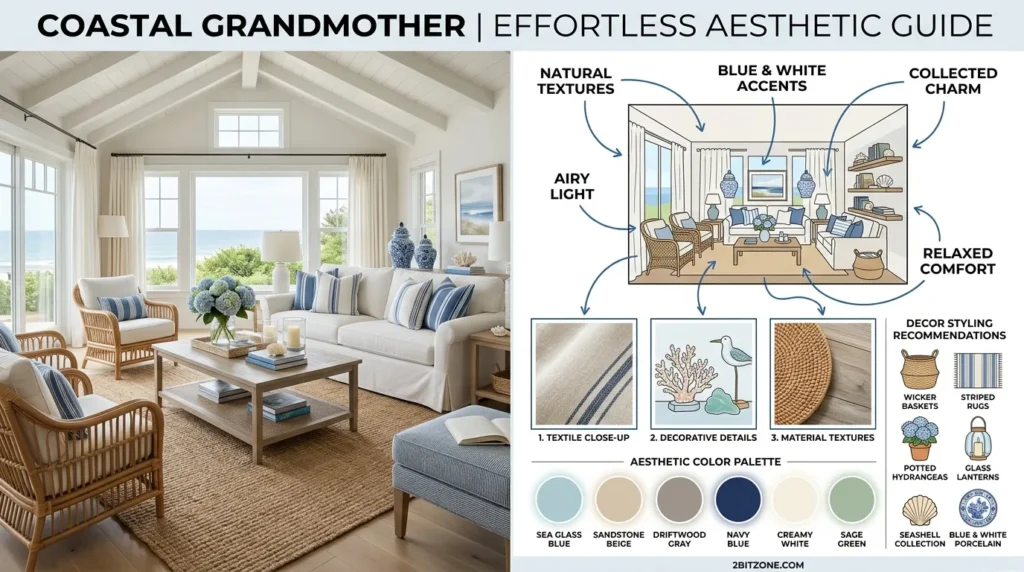 COASTAL GRANDMOTHER | EFFORTLESS AESTHETIC GUIDE

NATURAL TEXTURES

BLUE & WHITE ACCENTS

COLLECTED CHARM

AIRY LIGHT

RELAXED COMFORT

1. TEXTILE CLOSE-UP

2. DECORATIVE DETAILS

3. MATERIAL TEXTURES

DECOR STYLING RECOMMENDATIONS

WICKER BASKETS

STRIPED RUGS

POTTED HYDRANGEAS

GLASS LANTERNS

SEASHELL COLLECTION

BLUE & WHITE PORCELAIN

AESTHETIC COLOR PALETTE

SEA GLASS BLUE

SANDSTONE BEIGE

DRIFTWOOD GRAY

NAVY BLUE

CREAMY WHITE

SAGE GREEN

2BITZONE.COM